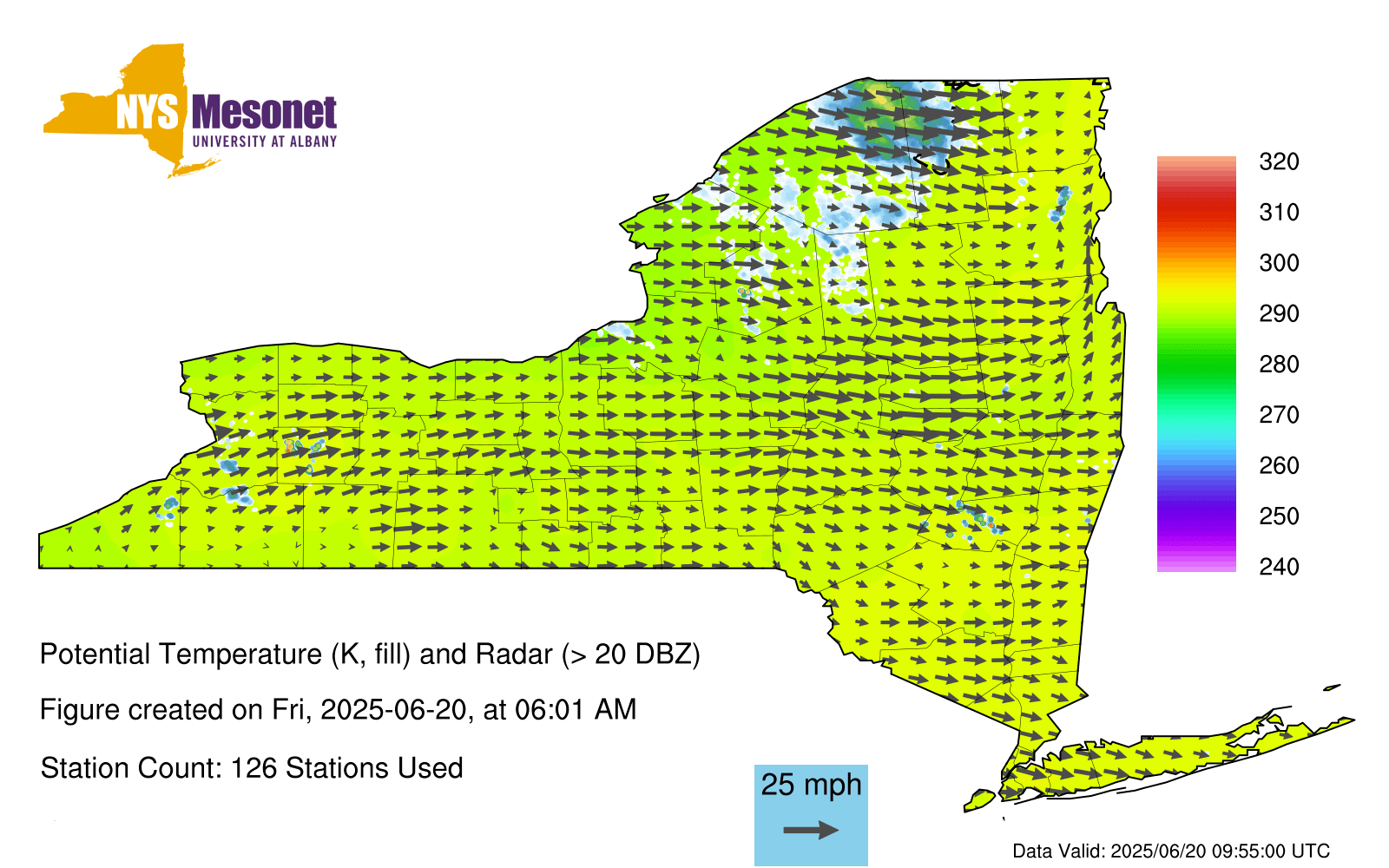 NYS Mesonet
UNIVERSITY AT ALBANY

320
310
300
290
280
270
260
250
240

Potential Temperature (K, fill) and Radar (> 20 DBZ)

Figure created on Fri, 2025-06-20, at 06:01 AM

Station Count: 126 Stations Used

25 mph

Data Valid: 2025/06/20 09:55:00 UTC